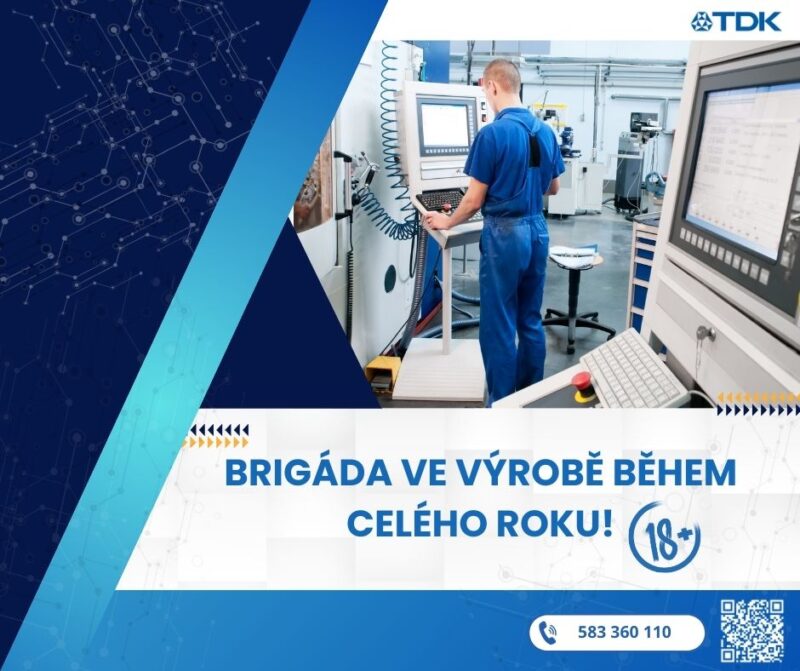 TDK

BRIGÁDA VE VÝROBĚ BĚHEM CELÉHO ROKU!

18+

583 360 110